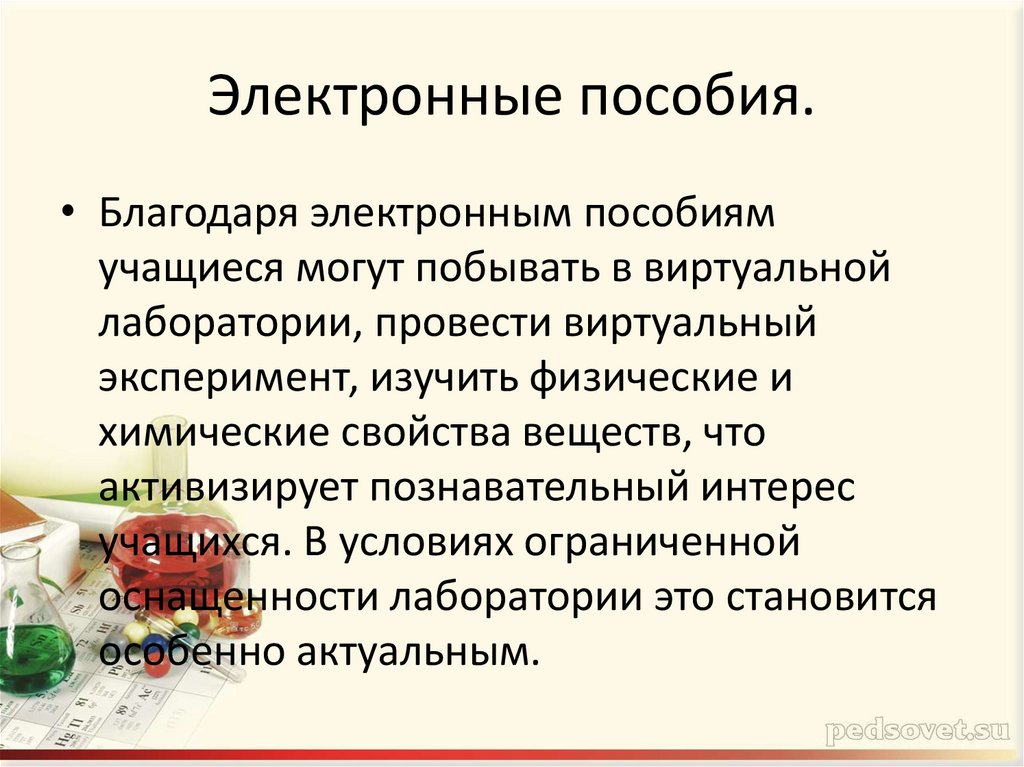 Электронные пособия.

• Благодаря электронным пособиям учащиеся могут побывать в виртуальной лаборатории, провести виртуальный эксперимент, изучить физические и химические свойства веществ, что активизирует познавательный интерес учащихся. В условиях ограниченной оснащенности лаборатории это становится особенно актуальным.

pedsovet.su